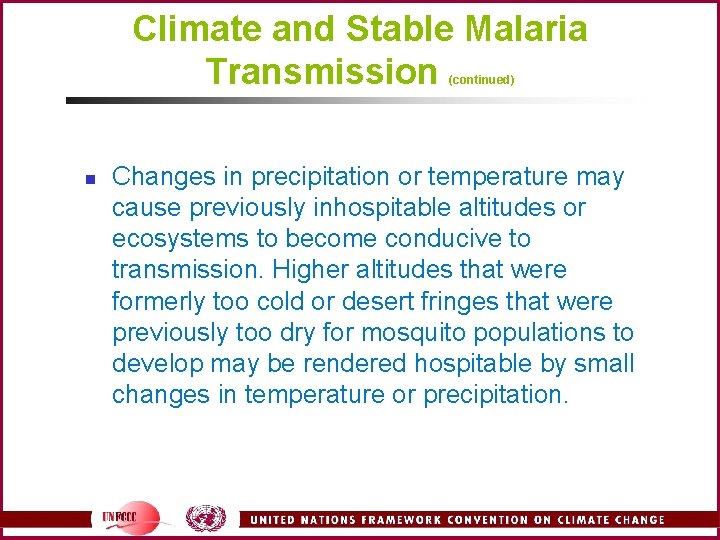 Climate and Stable Malaria Transmission (continued)

Changes in precipitation or temperature may cause previously inhospitable altitudes or ecosystems to become conducive to transmission. Higher altitudes that were formerly too cold or desert fringes that were previously too dry for mosquito populations to develop may be rendered hospitable by small changes in temperature or precipitation.

UNFCCC

UNITED NATIONS FRAMEWORK CONVENTION ON CLIMATE CHANGE